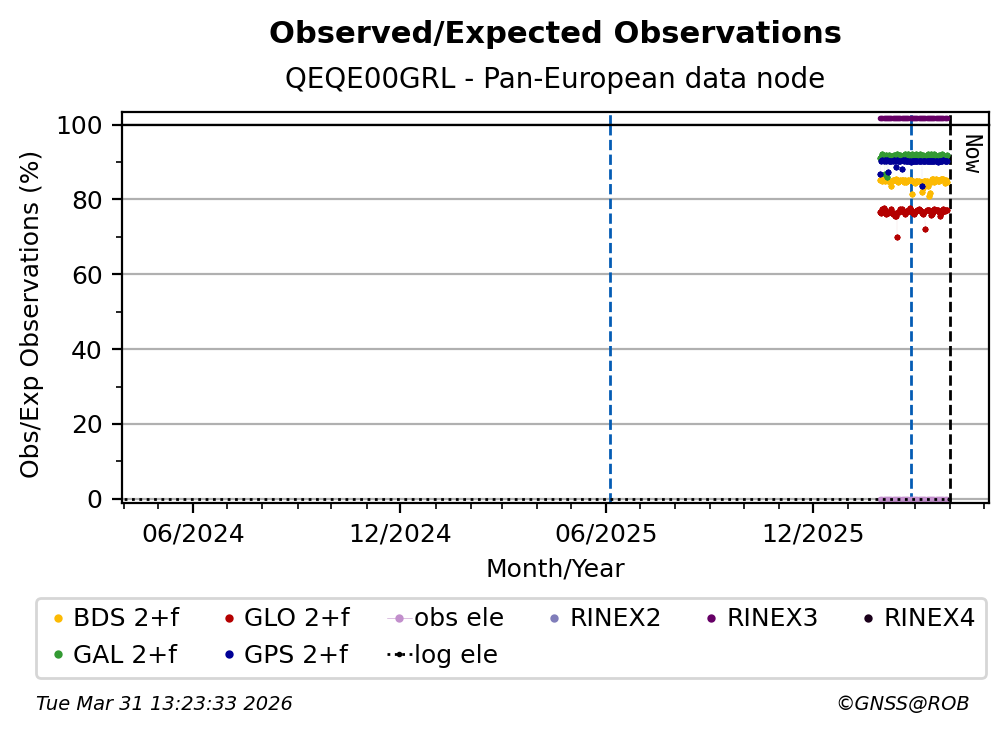 Observed/Expected Observations
QEQE00GRL - Pan-European data node

Obs/Exp Observations (%)
100
80
60
40
20
0

Now

06/2024
12/2024
06/2025
12/2025
Month/Year

BDS 2+f
GLO 2+f
obs ele
RINEX2
RINEX3
RINEX4
GAL 2+f
GPS 2+f
log ele

Tue Mar 31 13:23:33 2026
©GNSS@ROB